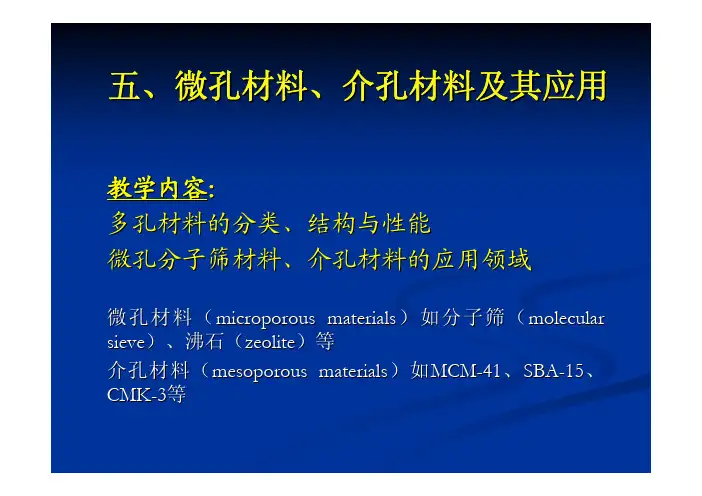 五、微孔材料、介孔材料及其应用

教学内容:
多孔材料的分类、结构与性能
微孔分子筛材料、介孔材料的应用领域

微孔材料（microporous materials）如分子筛（molecular sieve）、沸石（zeolite）等
介孔材料（mesoporous materials）如MCM-41、SBA-15、CMK-3等